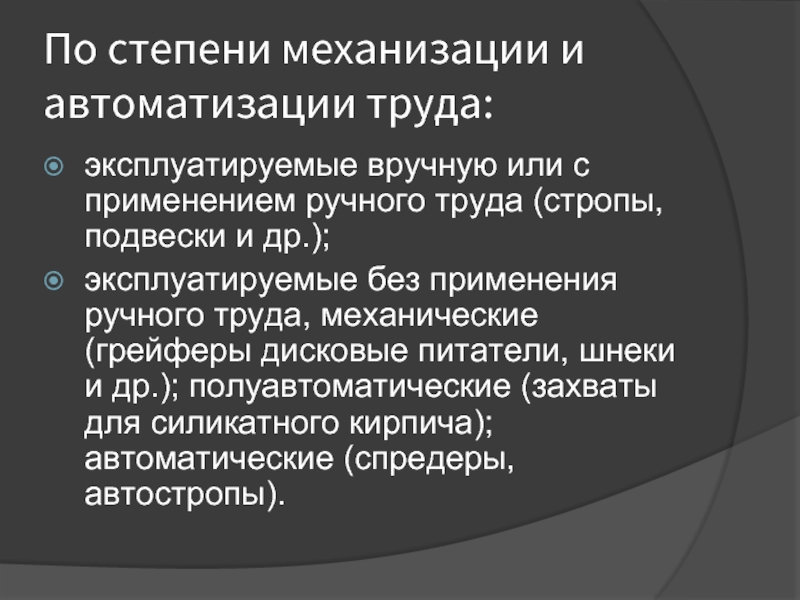 По степени механизации и автоматизации труда:

эксплуатируемые вручную или с применением ручного труда (стропы, подвески и др.);

эксплуатируемые без применения ручного труда, механические (грейферы дисковые питатели, шнеки и др.); полуавтоматические (захваты для силикатного кирпича); автоматические (спредеры, автостропы).